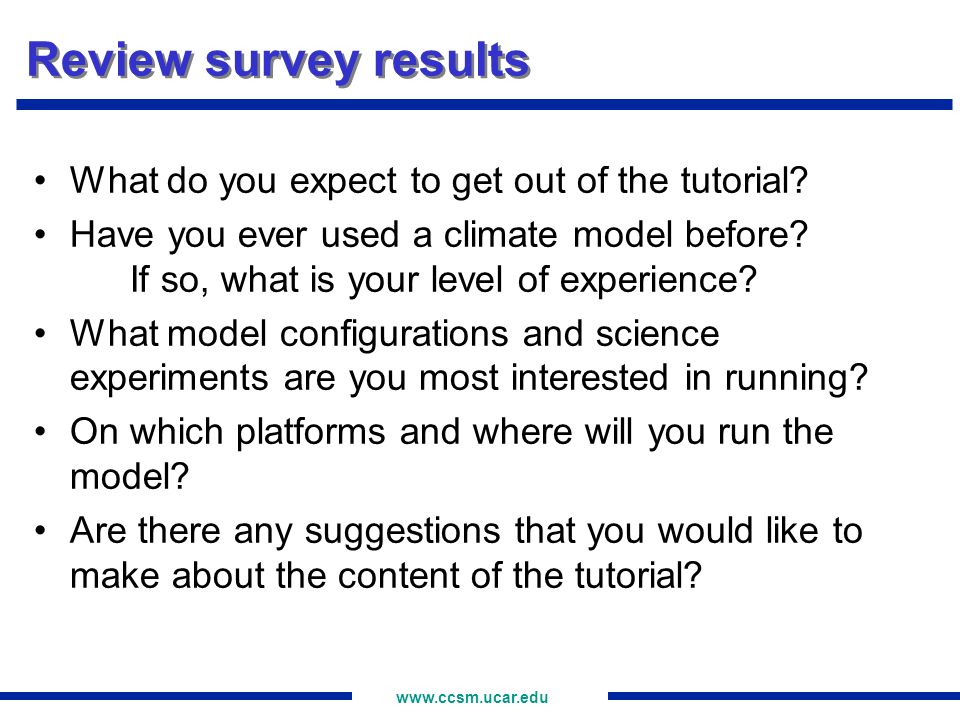 Review survey results

• What do you expect to get out of the tutorial?
• Have you ever used a climate model before?
  If so, what is your level of experience?
• What model configurations and science experiments are you most interested in running?
• On which platforms and where will you run the model?
• Are there any suggestions that you would like to make about the content of the tutorial?

www.ccsm.ucar.edu